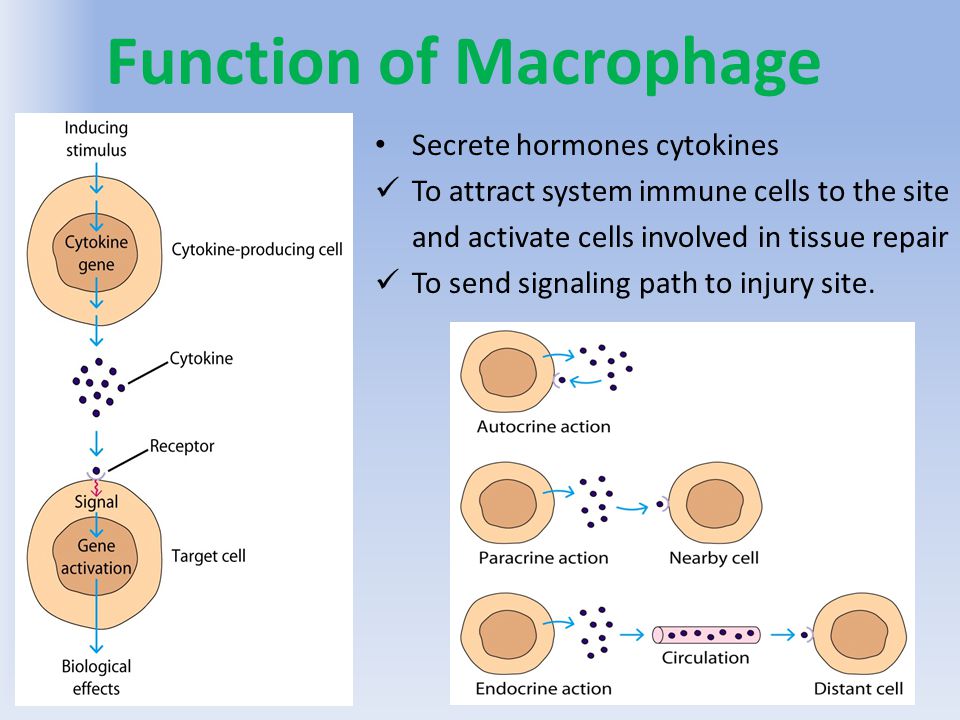 Function of Macrophage

Inducing stimulus

Cytokine gene

Cytokine-producing cell

Cytokine

Receptor

Signal

Gene activation

Target cell

Biological effects

• Secrete hormones cytokines
✓ To attract system immune cells to the site and activate cells involved in tissue repair
✓ To send signaling path to injury site.

Autocrine action

Paracrine action

Nearby cell

Endocrine action

Circulation

Distant cell